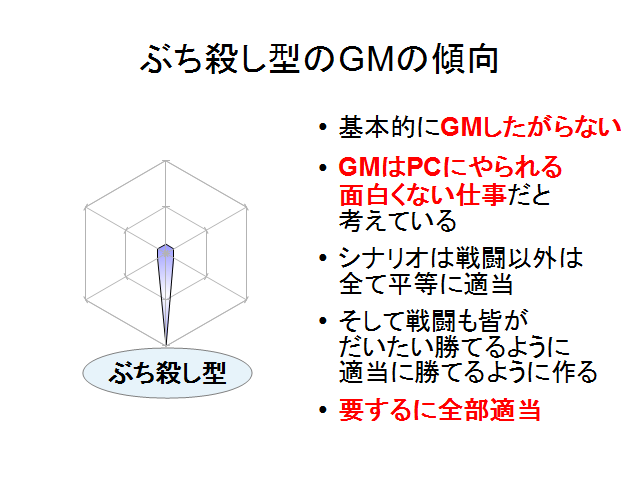 ぶち殺し型のGMの傾向

ぶち殺し型

• 基本的にGMしたがらない

• GMはPCにやられる面白くない仕事だと考えている

• シナリオは戦闘以外は全て平等に適当

• そして戦闘も皆がだいたい勝てるように適当に勝てるように作る

• 要するに全部適当